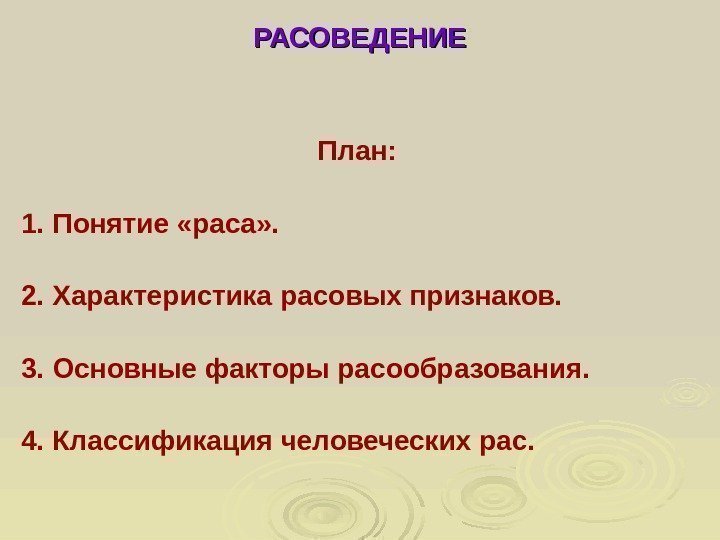 РАСОВЕДЕНИЕ

План:

1. Понятие «раса».

2. Характеристика расовых признаков.

3. Основные факторы расообразования.

4. Классификация человеческих рас.